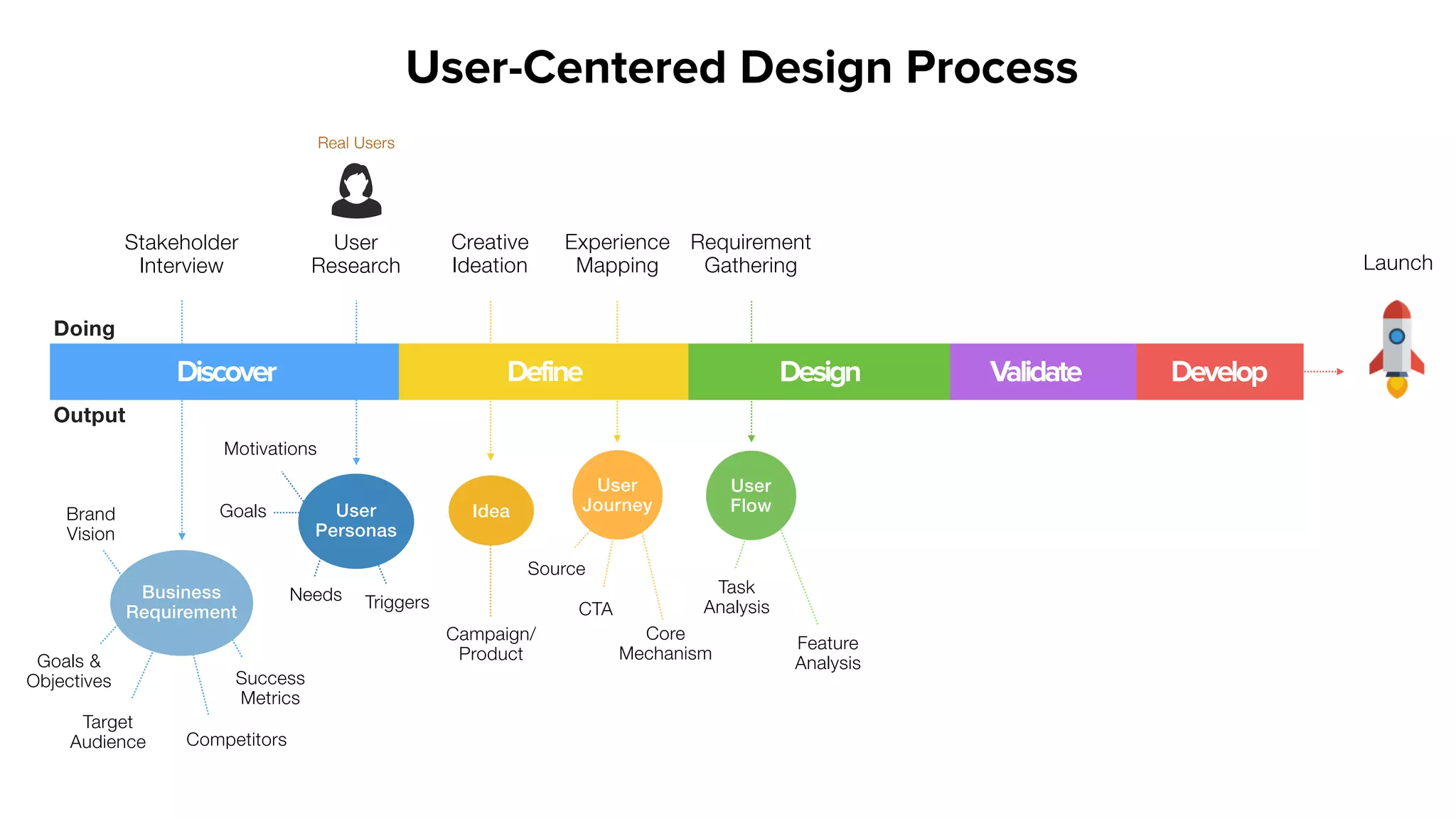 User-Centered Design Process

Real Users

Stakeholder Interview

User Research

Creative Ideation

Experience Mapping

Requirement Gathering

Launch

Doing

Discover

Define

Design

Validate

Develop

Output

Motivations

Goals

User Personas

Needs

Triggers

Brand Vision

Business Requirement

Goals & Objectives

Target Audience

Competitors

Success Metrics

Idea

Campaign/ Product

User Journey

Source

CTA

Core Mechanism

User Flow

Task Analysis

Feature Analysis